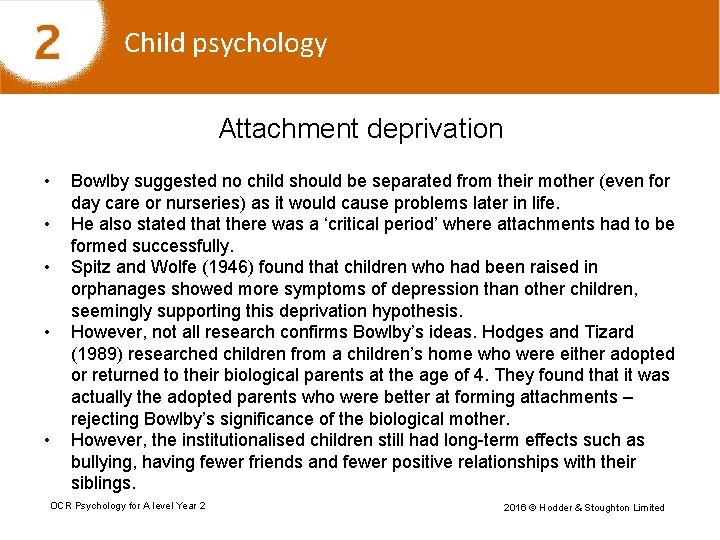 2 Child psychology

Attachment deprivation

• Bowlby suggested no child should be separated from their mother (even for day care or nurseries) as it would cause problems later in life.
• He also stated that there was a ‘critical period’ where attachments had to be formed successfully.
• Spitz and Wolfe (1946) found that children who had been raised in orphanages showed more symptoms of depression than other children, seemingly supporting this deprivation hypothesis.
• However, not all research confirms Bowlby’s ideas. Hodges and Tizard (1989) researched children from a children’s home who were either adopted or returned to their biological parents at the age of 4. They found that it was actually the adopted parents who were better at forming attachments – rejecting Bowlby’s significance of the biological mother.
• However, the institutionalised children still had long-term effects such as bullying, having fewer friends and fewer positive relationships with their siblings.

OCR Psychology for A level Year 2

2016 © Hodder & Stoughton Limited